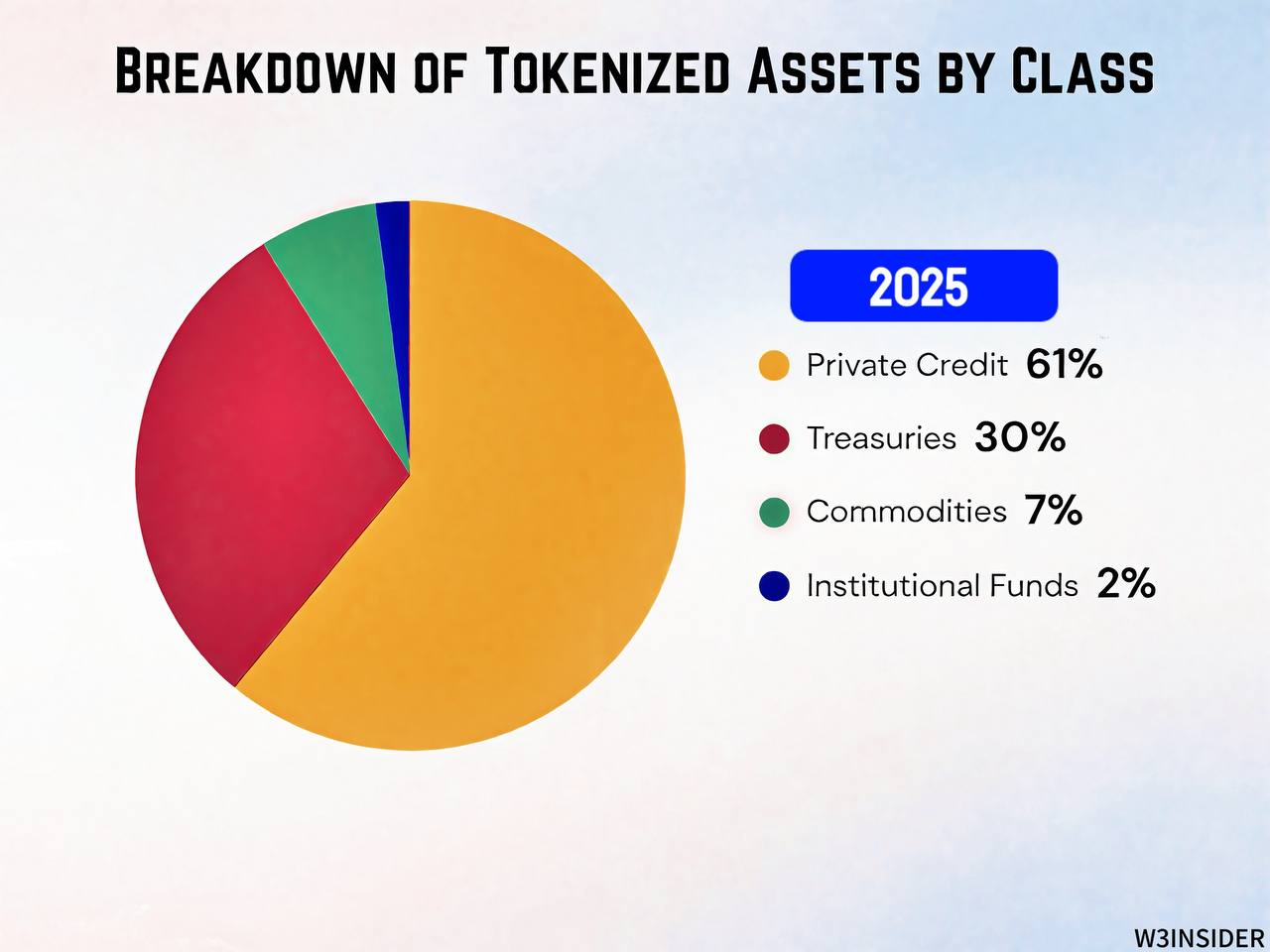 BREAKDOWN OF TOKENIZED ASSETS BY CLASS

2025

Private Credit 61%

Treasuries 30%

Commodities 7%

Institutional Funds 2%

W3INSIDER